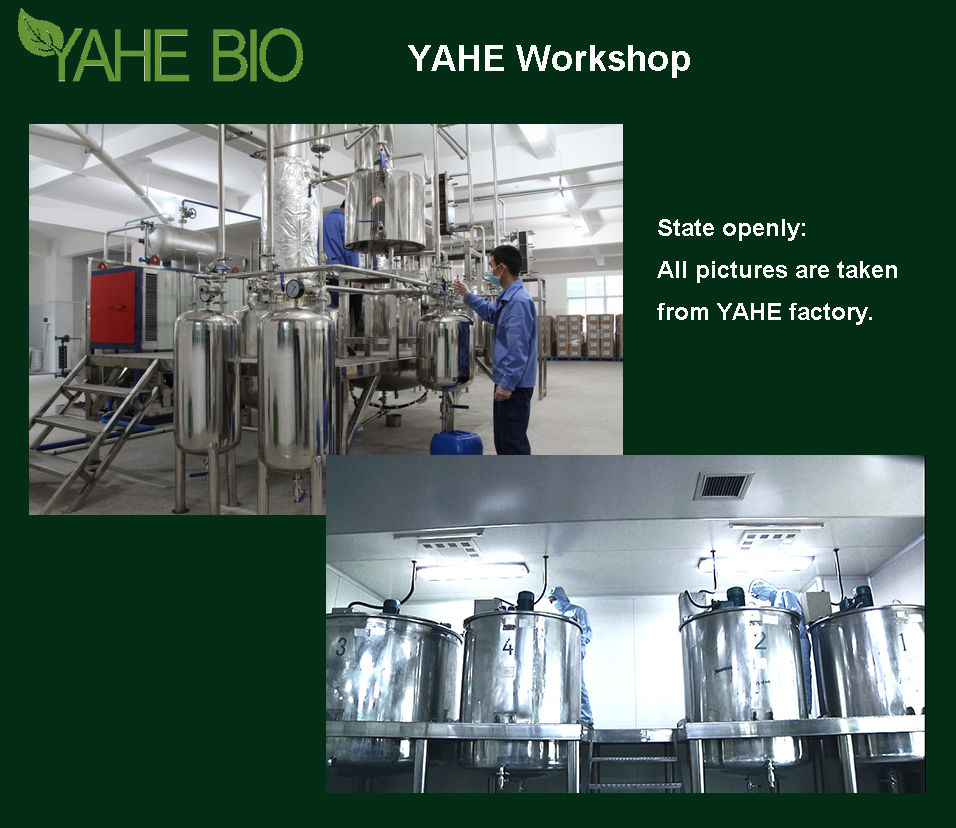 YAHE BIO

YAHE Workshop

State openly:
All pictures are taken from YAHE factory.

3

4

2

1